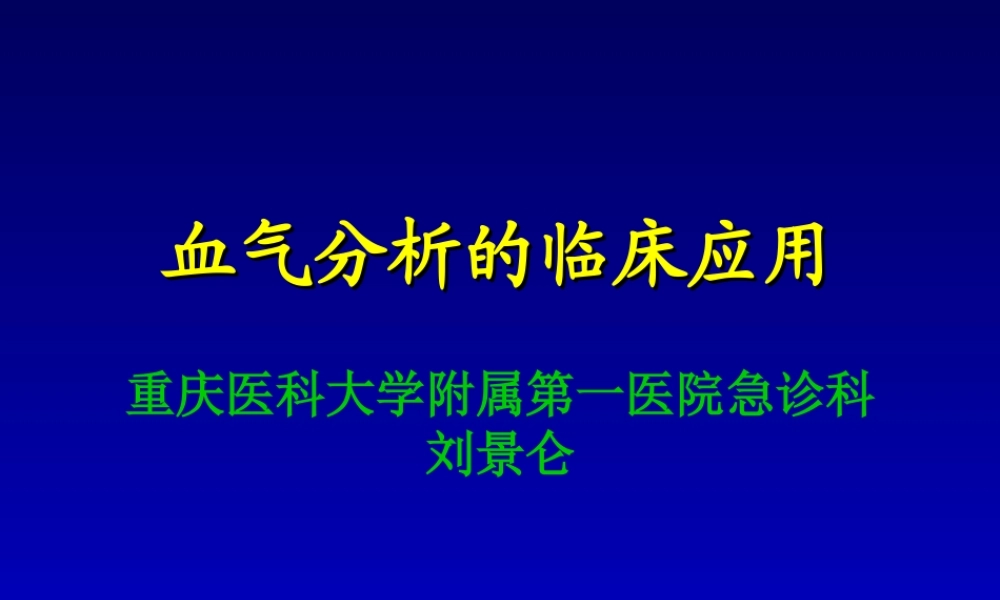 血气分析的临床应用

重庆医科大学附属第一医院急诊科
刘景仑